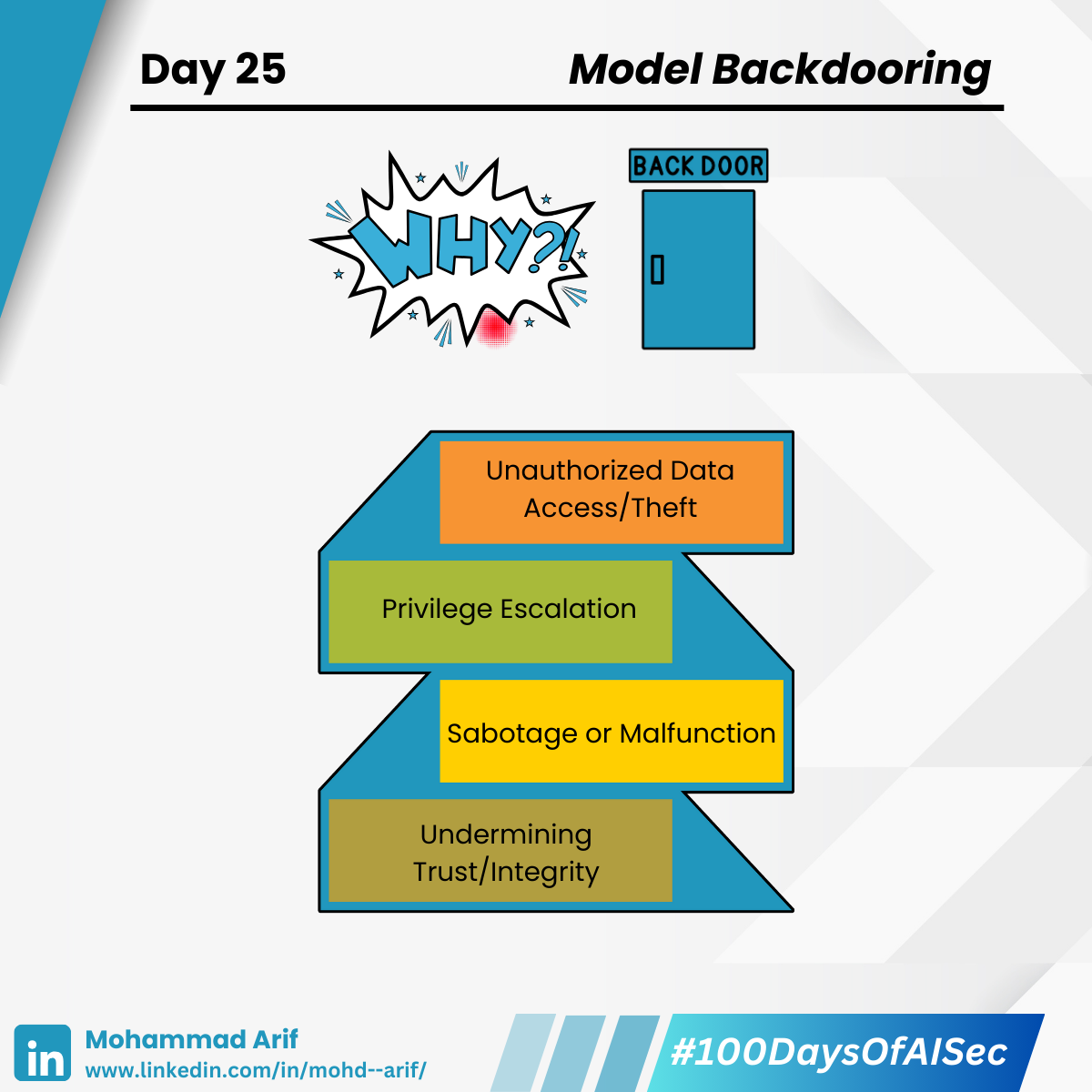 Day 25

Model Backdooring

WHY?!

BACK DOOR

Unauthorized Data Access/Theft

Privilege Escalation

Sabotage or Malfunction

Undermining Trust/Integrity

in

Mohammad Arif
www.linkedin.com/in/mohd--arif/

#100DaysOfAISec